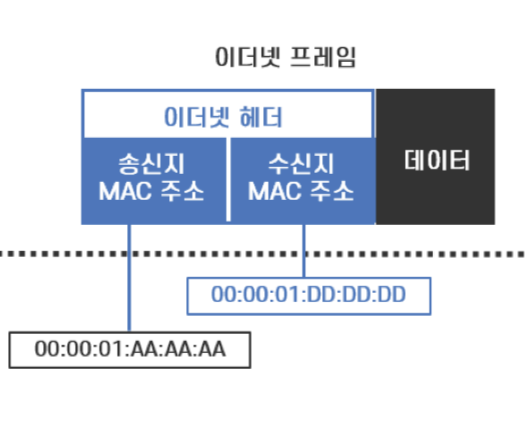 이더넷 프레임

이더넷 헤더

송신지 MAC 주소

수신지 MAC 주소

데이터

00:00:01:DD:DD:DD

00:00:01:AA:AA:AA